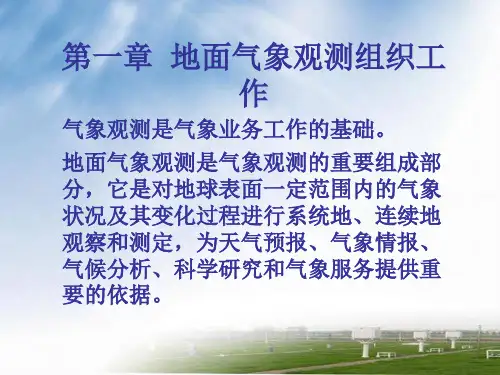 第一章 地面气象观测组织工作

气象观测是气象业务工作的基础。

地面气象观测是气象观测的重要组成部分，它是对地球表面一定范围内的气象状况及其变化过程进行系统地、连续地观察和测定，为天气预报、气象情报、气候分析、科学研究和气象服务提供重要的依据。